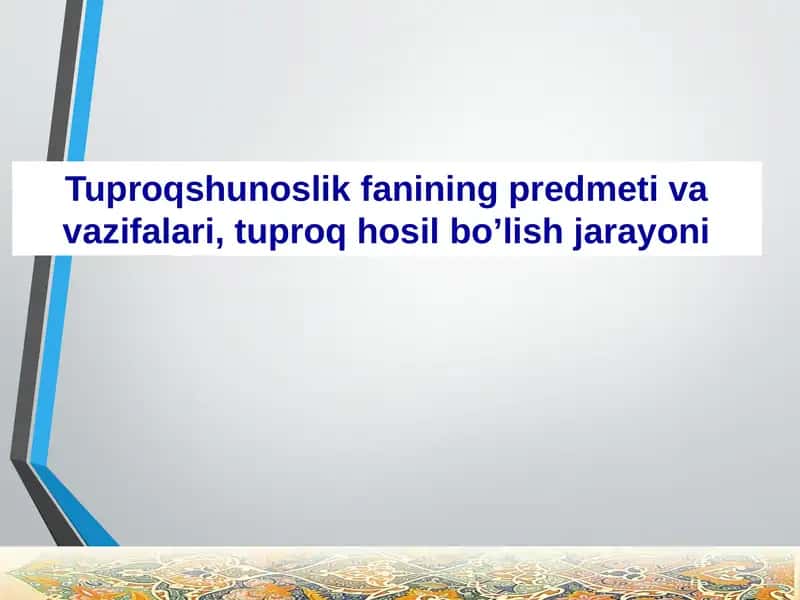 Tuproqshunoslik fanining predmeti va vazifalari, tuproq hosil bo’lish jarayoni